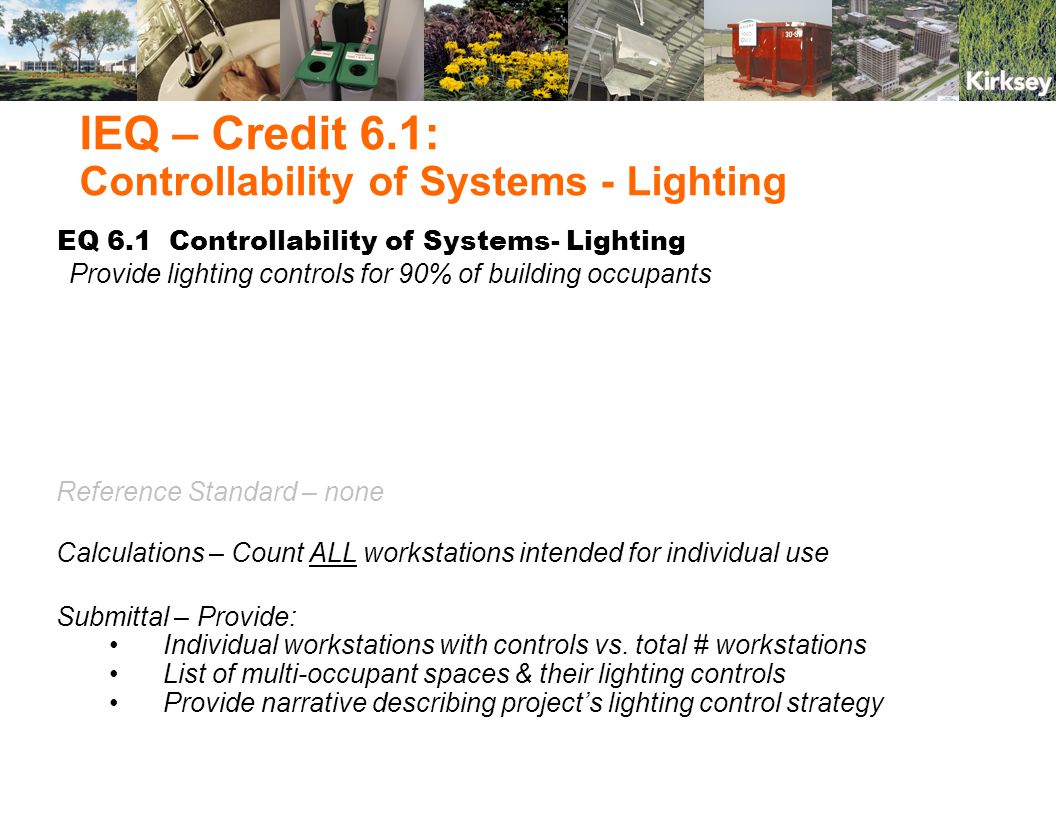 Kirksey

IEQ – Credit 6.1:
Controllability of Systems - Lighting

EQ 6.1 Controllability of Systems- Lighting
Provide lighting controls for 90% of building occupants

Reference Standard – none

Calculations – Count ALL workstations intended for individual use

Submittal – Provide:
• Individual workstations with controls vs. total # workstations
• List of multi-occupant spaces & their lighting controls
• Provide narrative describing project's lighting control strategy